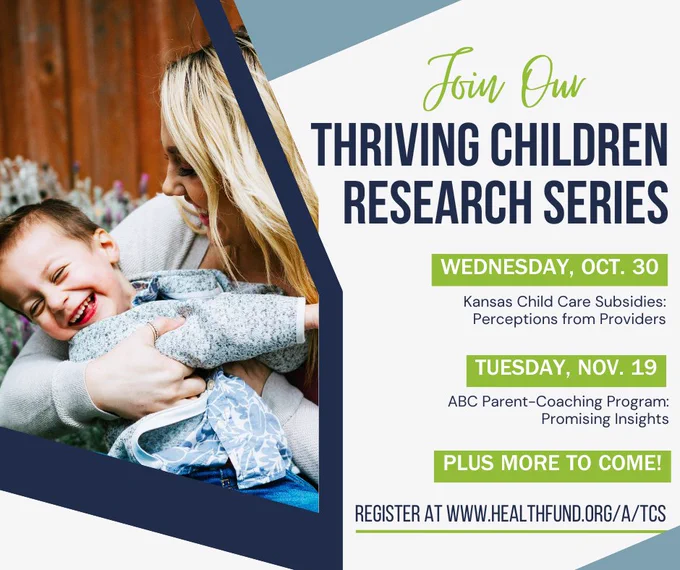 Join Our
THRIVING CHILDREN RESEARCH SERIES

WEDNESDAY, OCT. 30

Kansas Child Care Subsidies: Perceptions from Providers

TUESDAY, NOV. 19

ABC Parent-Coaching Program: Promising Insights

PLUS MORE TO COME!

REGISTER AT WWW.HEALTHFUND.ORG/A/TCS